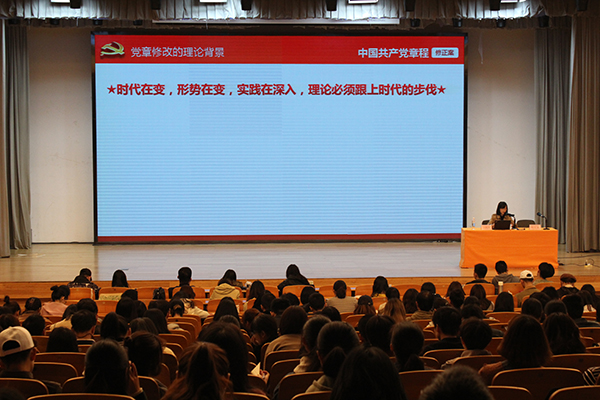 党章修改的理论背景

中国共产党章程 修正案

★时代在变，形势在变，实践在深入，理论必须跟上时代的步伐★